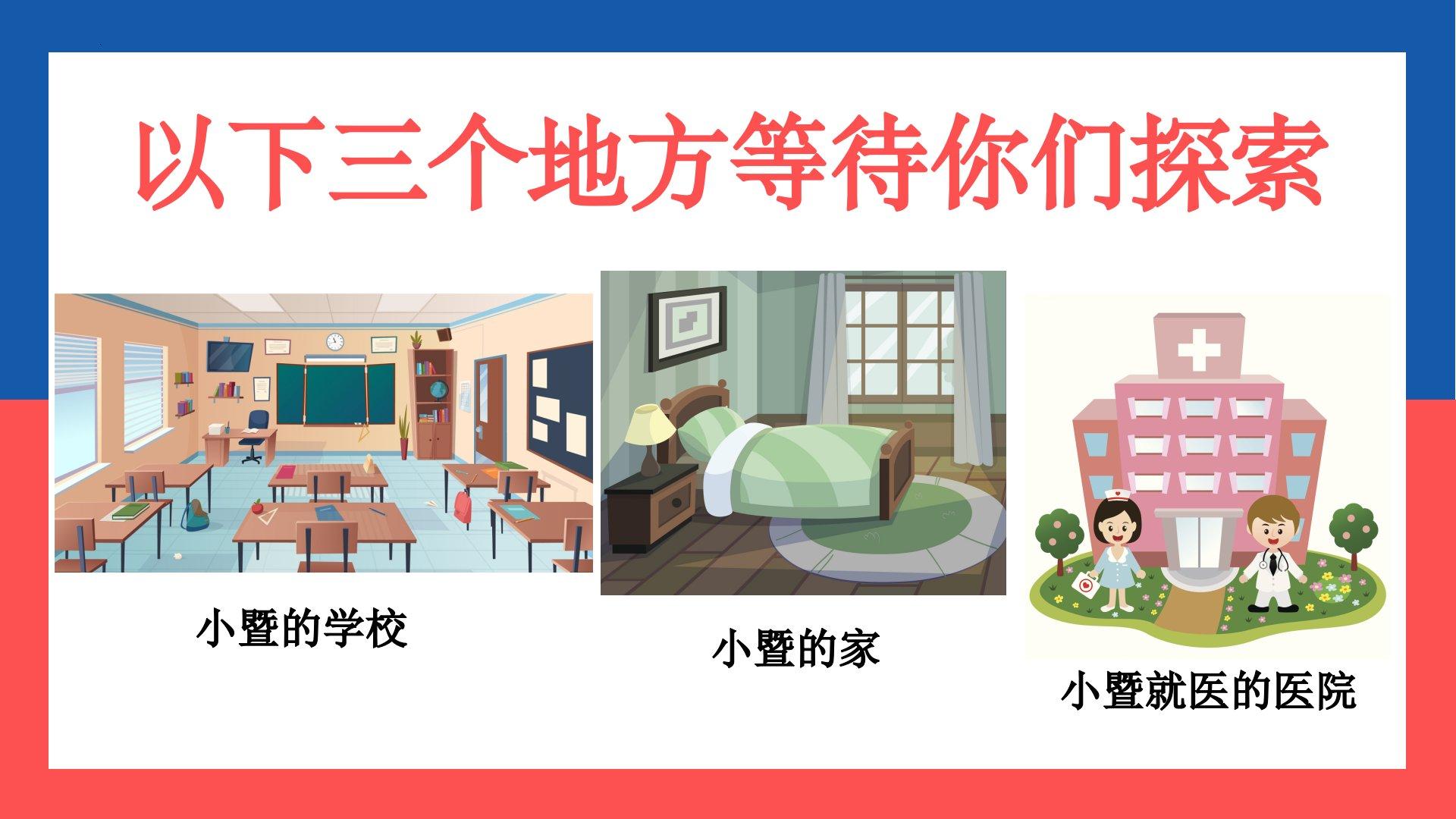 以下三个地方等待你们探索

小暨的学校

小暨的家

小暨就医的医院